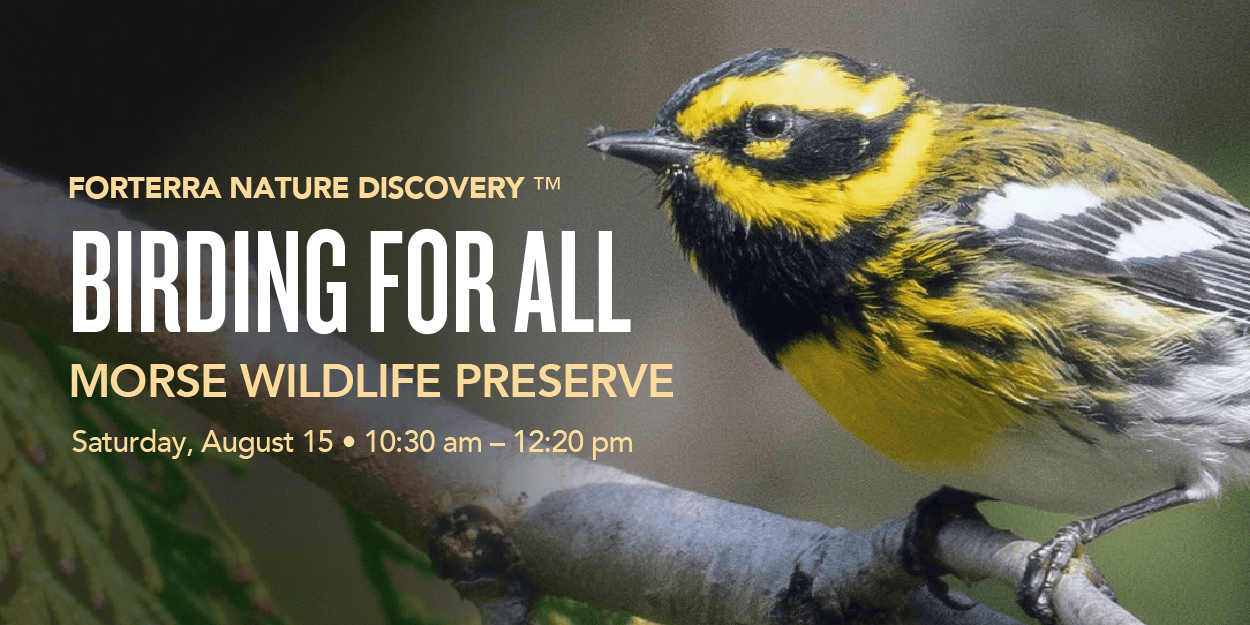 FORTERRA NATURE DISCOVERY ™

BIRDING FOR ALL

MORSE WILDLIFE PRESERVE

Saturday, August 15 • 10:30 am – 12:20 pm